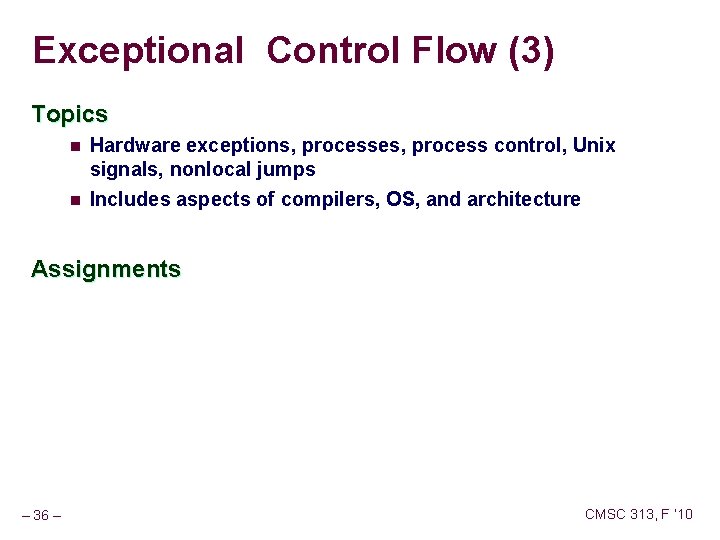 Exceptional Control Flow (3)

Topics

- Hardware exceptions, processes, process control, Unix signals, nonlocal jumps
- Includes aspects of compilers, OS, and architecture

Assignments

– 36 –

CMSC 313, F '10